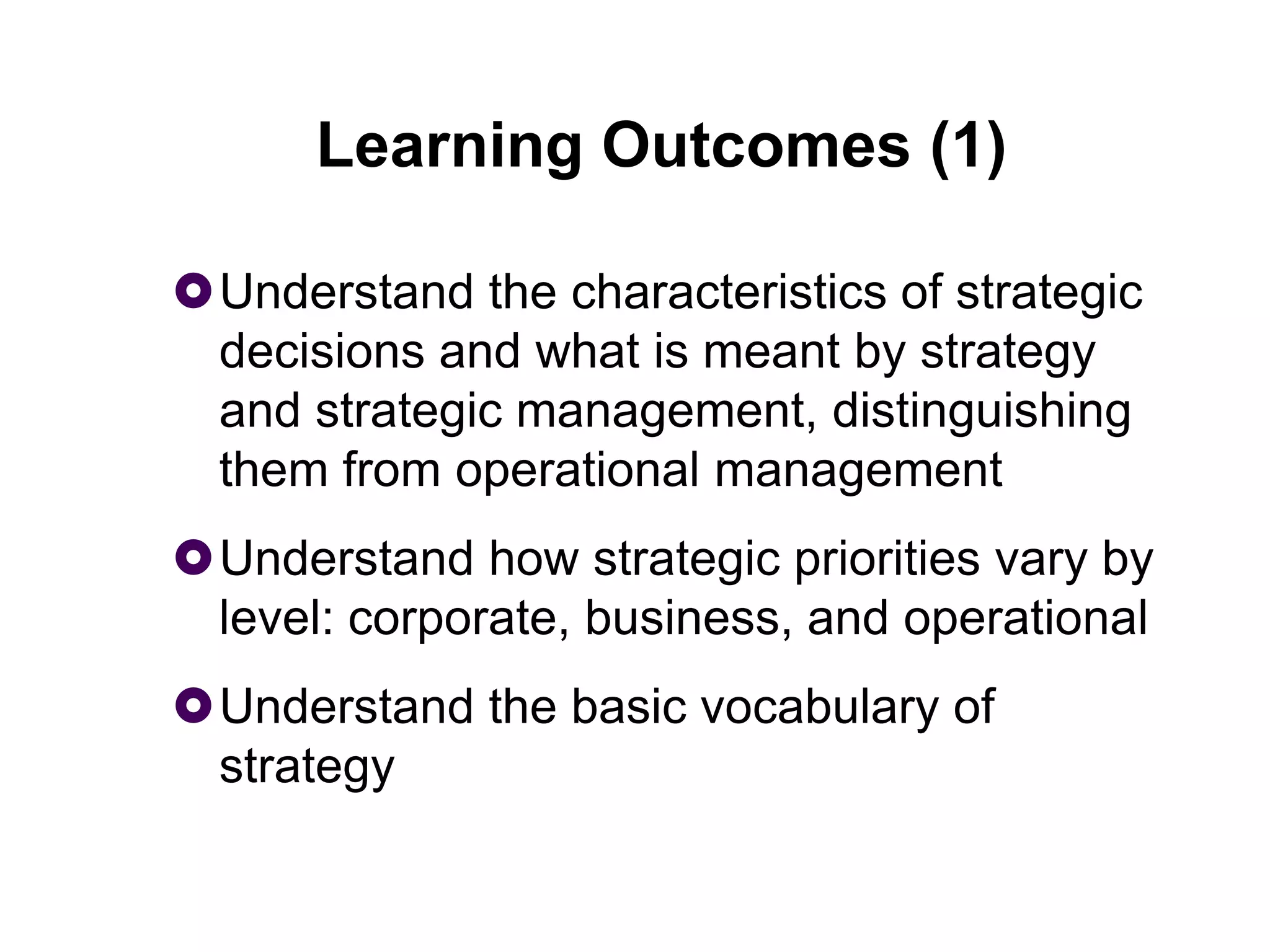 Learning Outcomes (1)

Understand the characteristics of strategic decisions and what is meant by strategy and strategic management, distinguishing them from operational management

Understand how strategic priorities vary by level: corporate, business, and operational

Understand the basic vocabulary of strategy